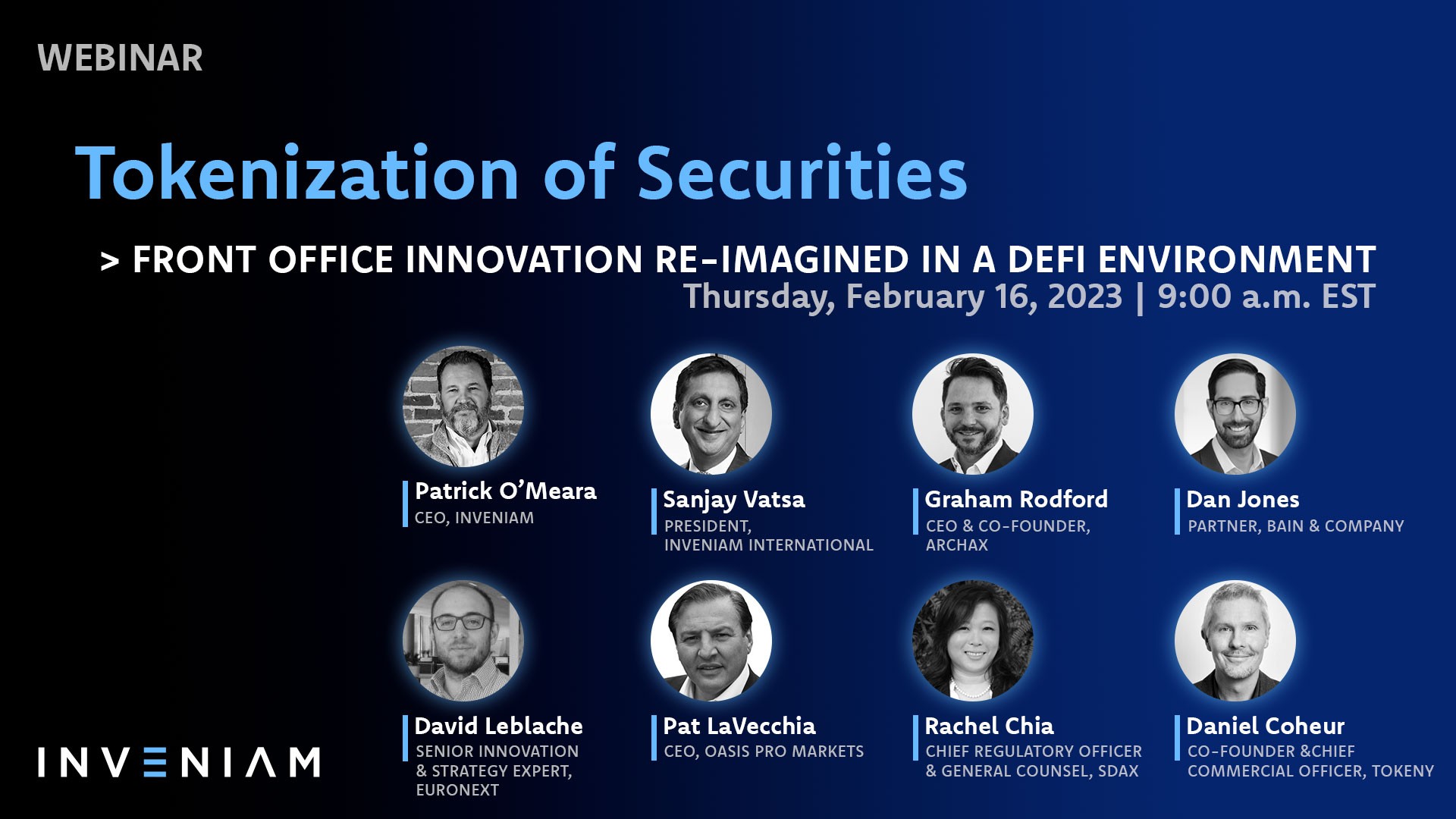 WEBINAR

Tokenization of Securities

> FRONT OFFICE INNOVATION RE-IMAGINED IN A DEFI ENVIRONMENT
Thursday, February 16, 2023 | 9:00 a.m. EST

Patrick O'Meara
CEO, INVENIAM

Sanjay Vatsa
PRESIDENT, INVENIAM INTERNATIONAL

Graham Rodford
CEO & CO-FOUNDER, ARCHAX

Dan Jones
PARTNER, BAIN & COMPANY

David Leblache
SENIOR INNOVATION & STRATEGY EXPERT, EURONEXT

Pat LaVecchia
CEO, OASIS PRO MARKETS

Rachel Chia
CHIEF REGULATORY OFFICER & GENERAL COUNSEL, SDAX

Daniel Coheur
CO-FOUNDER &CHIEF COMMERCIAL OFFICER, TOKENY

INVENIAM